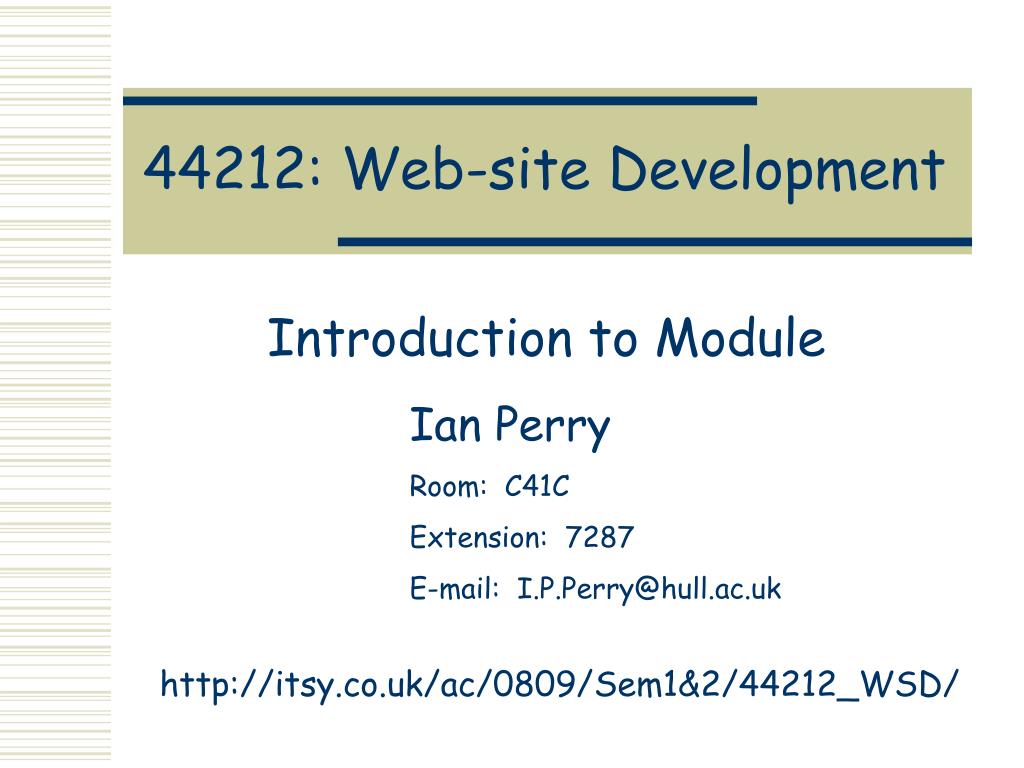 44212: Web-site Development

Introduction to Module

Ian Perry

Room: C41C

Extension: 7287

E-mail: I.P.Perry@hull.ac.uk

http://itsy.co.uk/ac/0809/Sem1&2/44212_WSD/